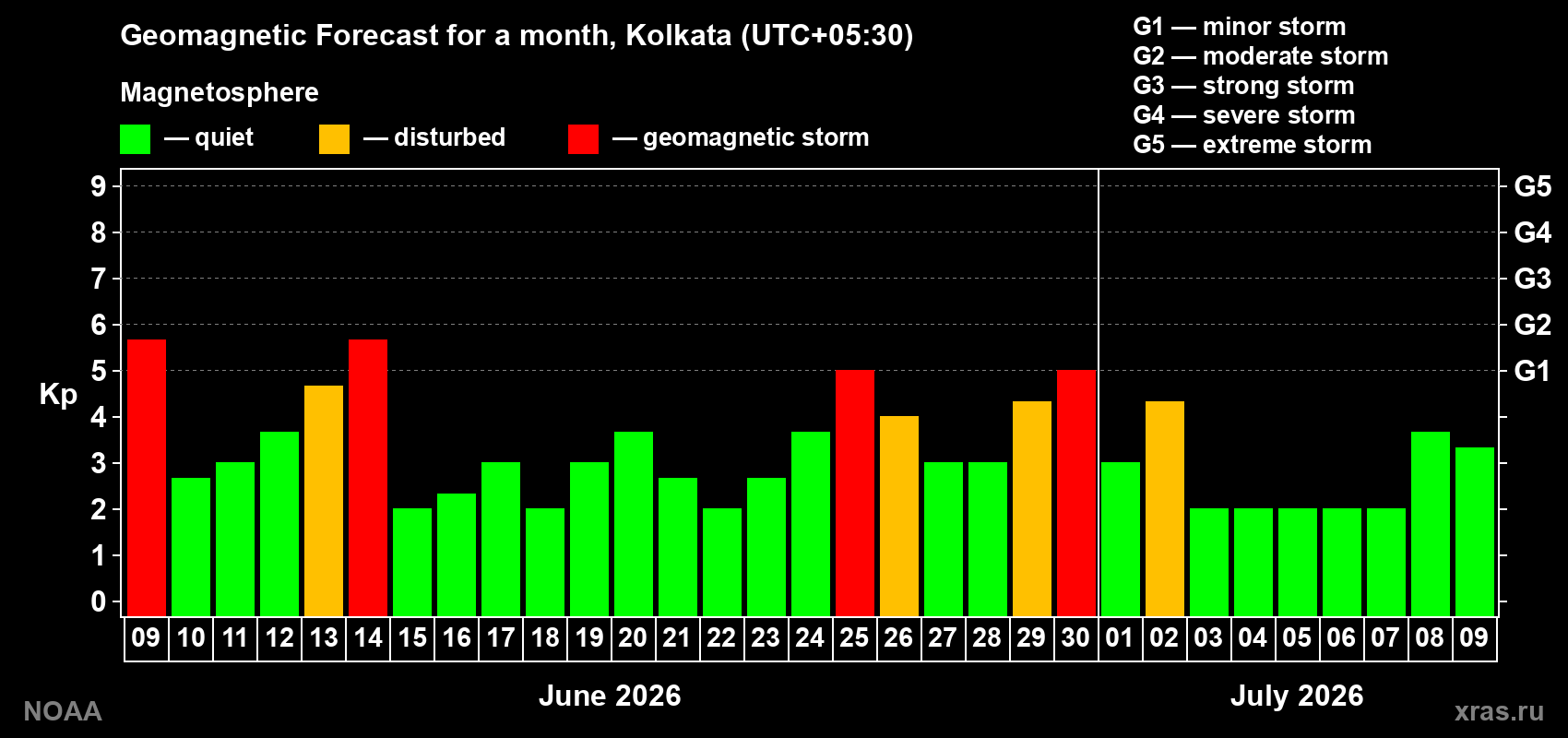 Geomagnetic Forecast for a month, Kolkata (UTC+05:30)

Magnetosphere

— quiet — disturbed — geomagnetic storm

G1 — minor storm
G2 — moderate storm
G3 — strong storm
G4 — severe storm
G5 — extreme storm

Kp

9
8
7
6
5
4
3
2
1
0

G5
G4
G3
G2
G1

09 10 11 12 13 14 15 16 17 18 19 20 21 22 23 24 25 26 27 28 29 30 01 02 03 04 05 06 07 08 09

June 2026

July 2026

NOAA

xras.ru